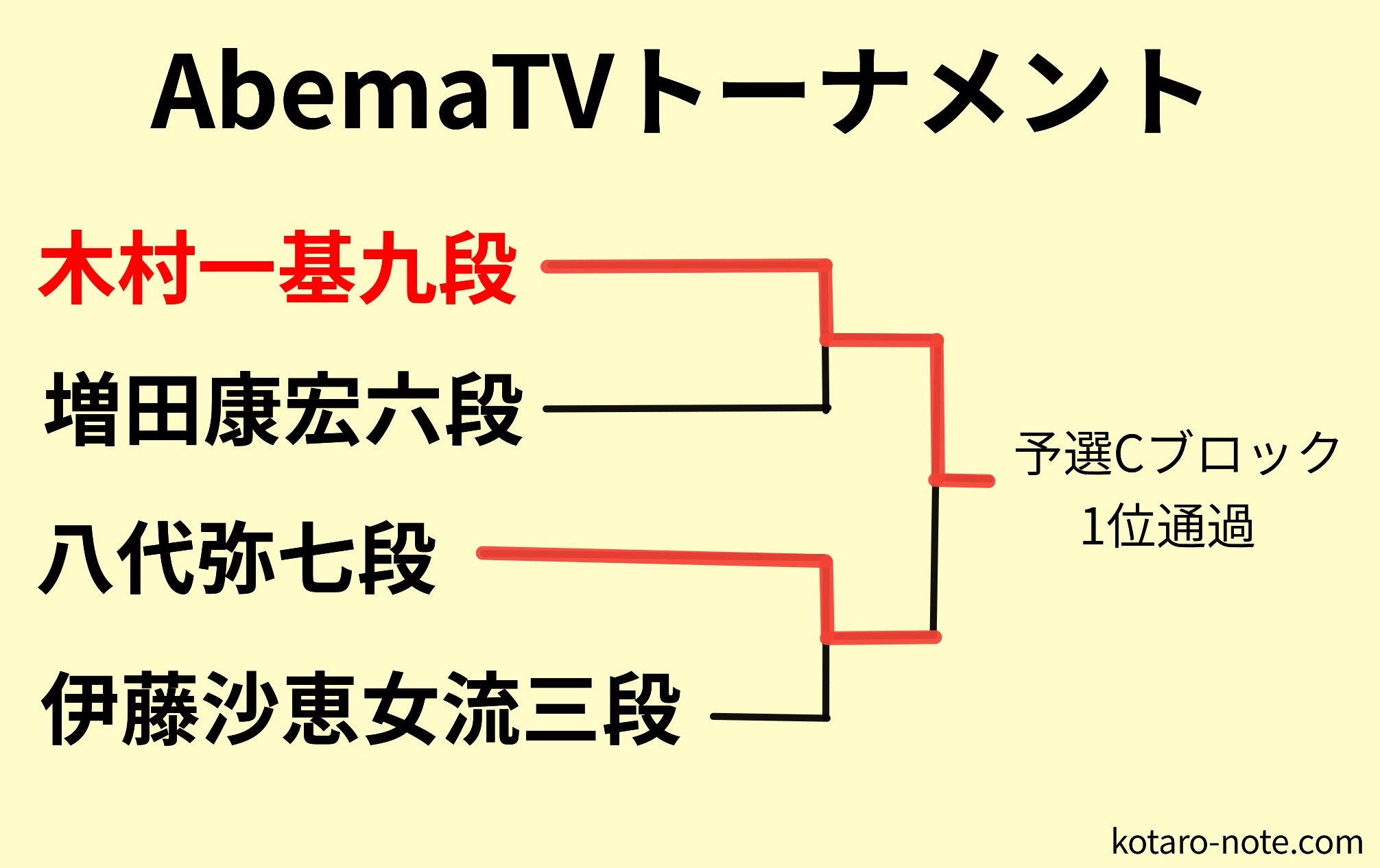 AbemaTVトーナメント

木村一基九段

増田康宏六段

八代弥七段

伊藤沙恵女流三段

予選Cブロック
1位通過

kotaro-note.com